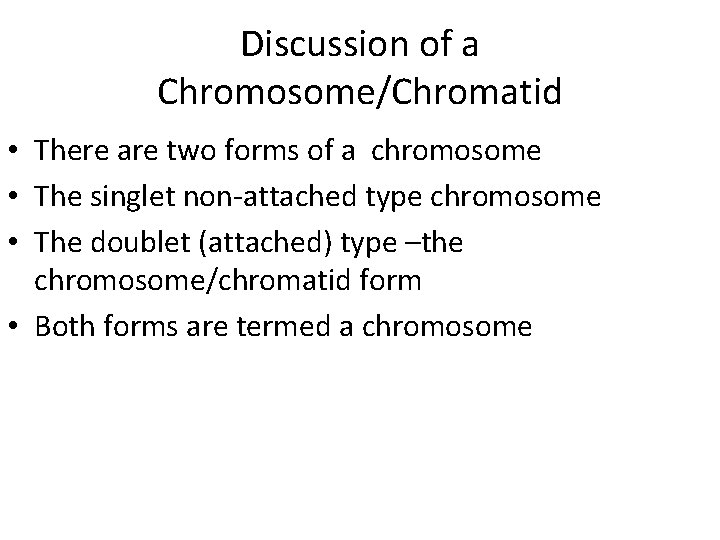 Discussion of a Chromosome/Chromatid

• There are two forms of a chromosome
• The singlet non-attached type chromosome
• The doublet (attached) type –the chromosome/chromatid form
• Both forms are termed a chromosome